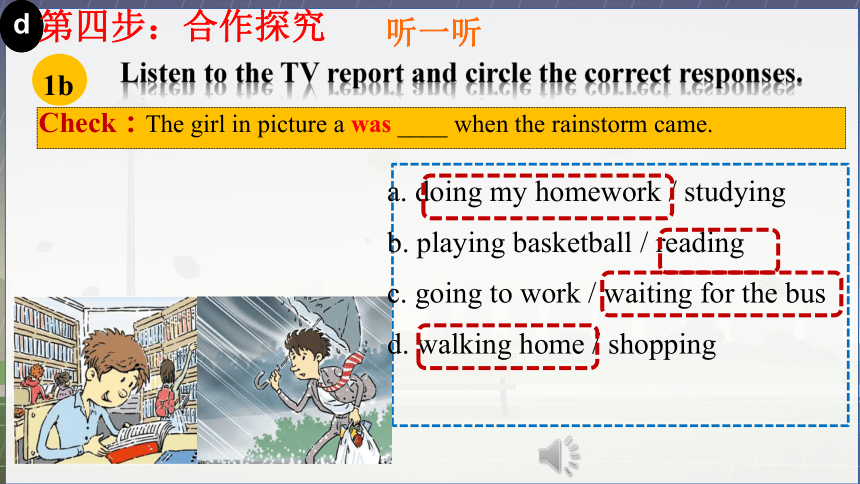 d 第四步：合作探究 听一听

1b Listen to the TV report and circle the correct responses.

Check：The girl in picture a was ____ when the rainstorm came.

a. doing my homework / studying

b. playing basketball / reading

c. going to work / waiting for the bus

d. walking home / shopping